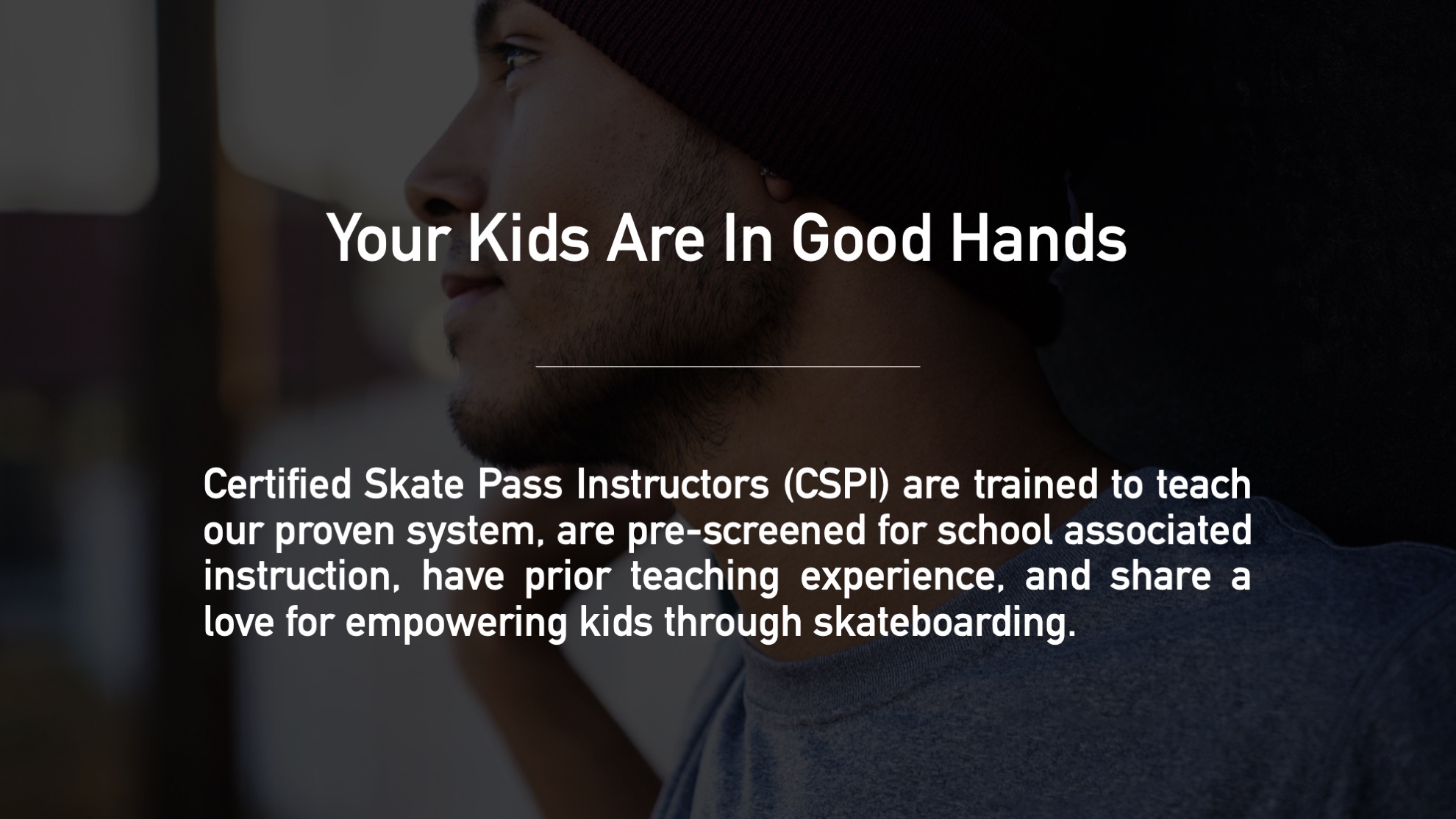 Your Kids Are In Good Hands

Certified Skate Pass Instructors (CSPI) are trained to teach our proven system, are pre-screened for school associated instruction, have prior teaching experience, and share a love for empowering kids through skateboarding.